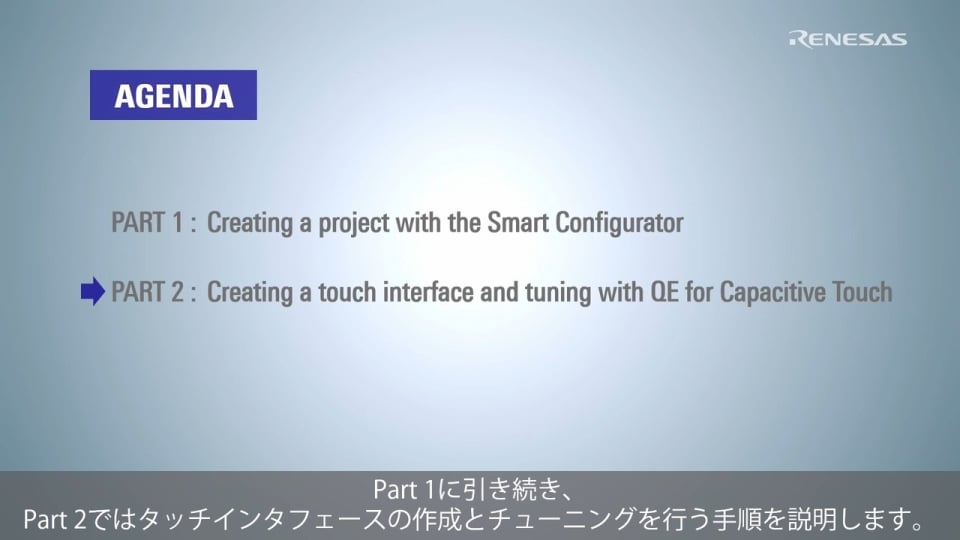 RENESAS

AGENDA

PART 1 : Creating a project with the Smart Configurator

PART 2 : Creating a touch interface and tuning with QE for Capacitive Touch

Part 1に引き続き、
Part 2ではタッチインタフェースの作成とチューニングを行う手順を説明します。